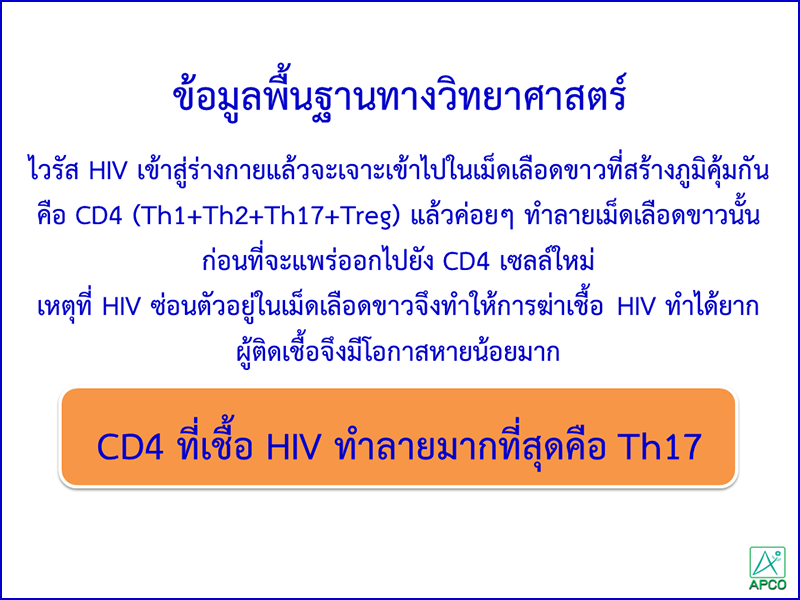 ข้อมูลพื้นฐานทางวิทยาศาสตร์

ไวรัส HIV เข้าสู่ร่างกายแล้วจะเจาะเข้าไปในเม็ดเลือดขาวที่สร้างภูมิคุ้มกัน คือ CD4 (Th1+Th2+Th17+Treg) แล้วค่อยๆ ทำลายเม็ดเลือดขาวนั้น ก่อนที่จะแพร่ออกไปยัง CD4 เซลล์ใหม่
เหตุที่ HIV ซ่อนตัวอยู่ในเม็ดเลือดขาวจึงทำให้การฆ่าเชื้อ HIV ทำได้ยาก ผู้ติดเชื้อจึงมีโอกาสหายน้อยมาก

CD4 ที่เชื้อ HIV ทำลายมากที่สุดคือ Th17

APCO